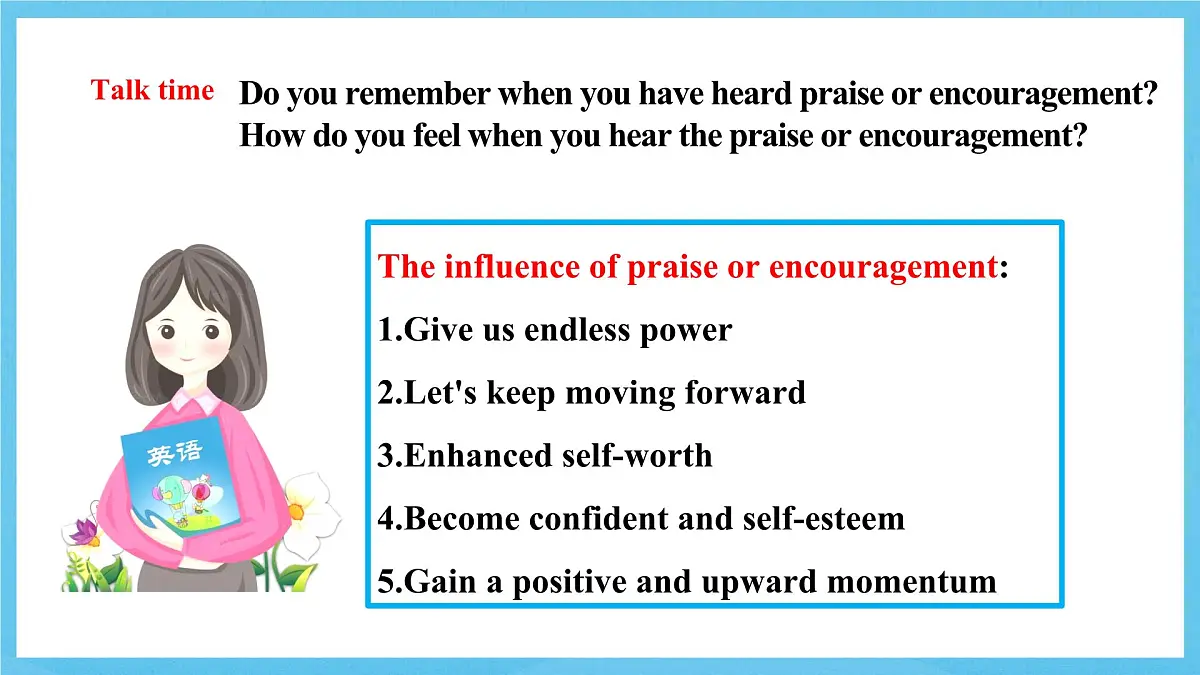 Talk time

Do you remember when you have heard praise or encouragement?
How do you feel when you hear the praise or encouragement?

英语

The influence of praise or encouragement:

1.Give us endless power

2.Let's keep moving forward

3.Enhanced self-worth

4.Become confident and self-esteem

5.Gain a positive and upward momentum